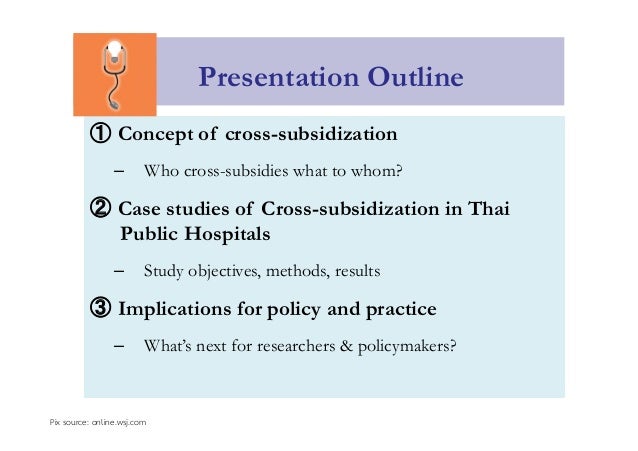 Presentation Outline

① Concept of cross-subsidization

– Who cross-subsidies what to whom?

② Case studies of Cross-subsidization in Thai Public Hospitals

– Study objectives, methods, results

③ Implications for policy and practice

– What's next for researchers & policymakers?

Pix source: online.wsj.com